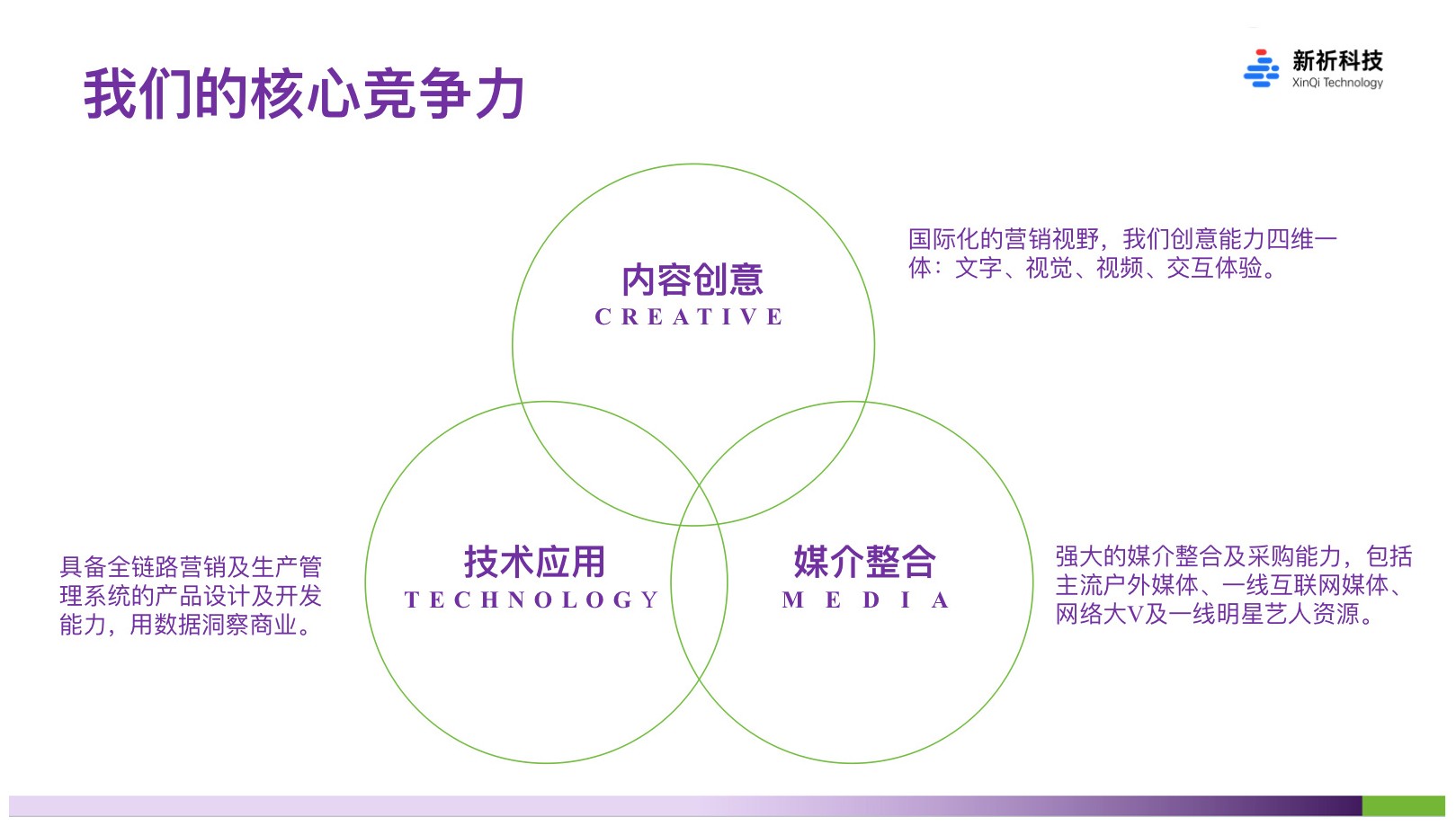 我们的核心竞争力

新祈科技
XinQi Technology

内容创意
CREATIVE

国际化的营销视野，我们创意能力四维一体：文字、视觉、视频、交互体验。

技术应用
TECHNOLOGY

具备全链路营销及生产管理系统的产品设计及开发能力，用数据洞察商业。

媒介整合
MEDIA

强大的媒介整合及采购能力，包括主流户外媒体、一线互联网媒体、网络大V及一线明星艺人资源。